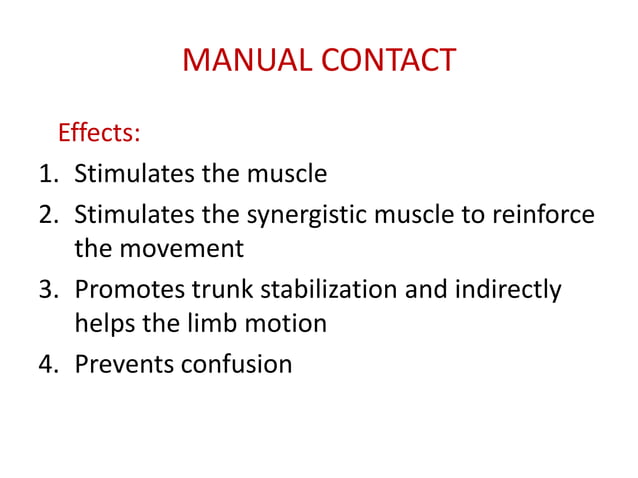 MANUAL CONTACT

Effects:

1. Stimulates the muscle
2. Stimulates the synergistic muscle to reinforce the movement
3. Promotes trunk stabilization and indirectly helps the limb motion
4. Prevents confusion